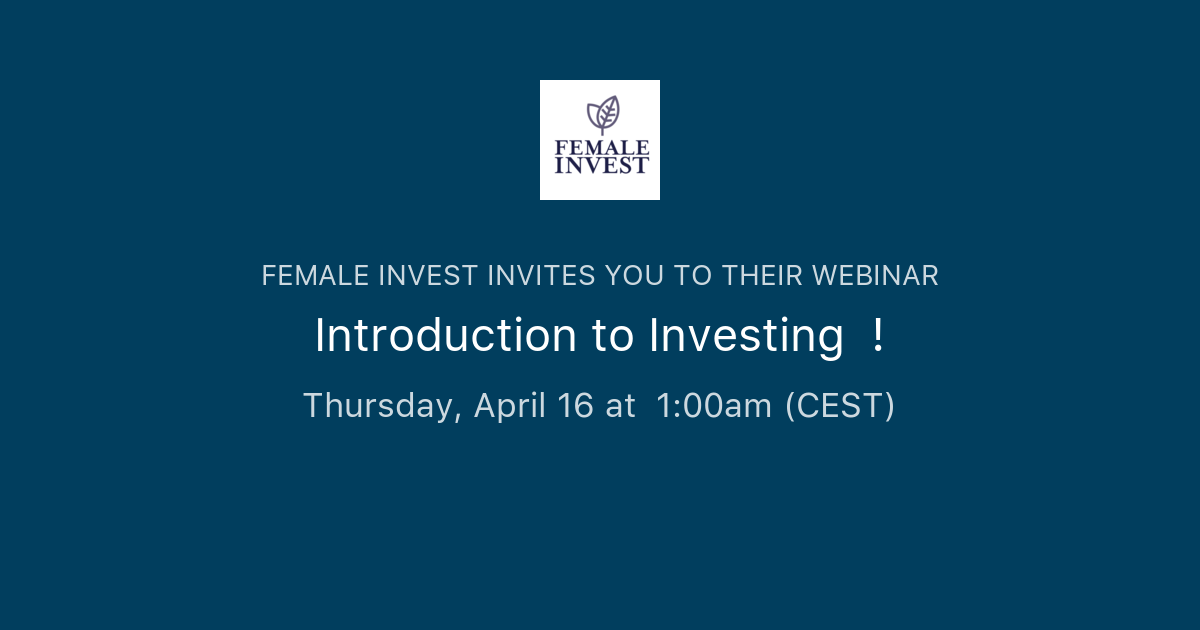 FEMALE INVEST

FEMALE INVEST INVITES YOU TO THEIR WEBINAR

Introduction to Investing !

Thursday, April 16 at 1:00am (CEST)